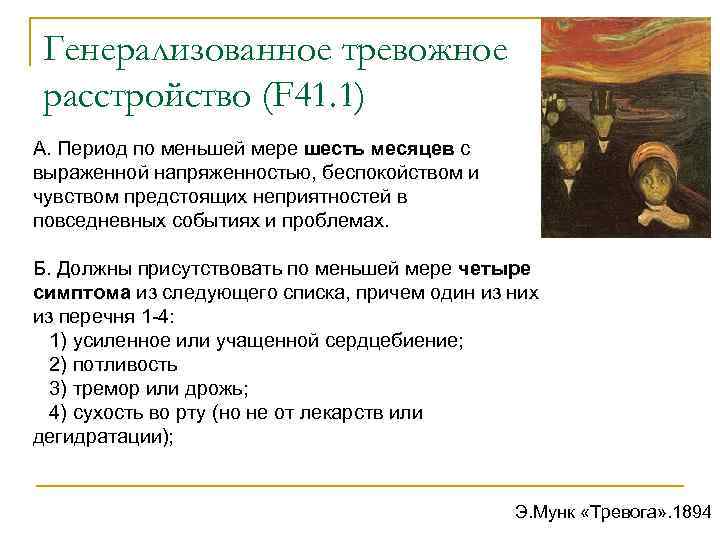 Генерализованное тревожное расстройство (F41.1)

А. Период по меньшей мере шесть месяцев с выраженной напряженностью, беспокойством и чувством предстоящих неприятностей в повседневных событиях и проблемах.

Б. Должны присутствовать по меньшей мере четыре симптома из следующего списка, причем один из них из перечня 1-4:
1) усиленное или учащенной сердцебиение;
2) потливость
3) тремор или дрожь;
4) сухость во рту (но не от лекарств или дегидратации);

Э.Мунк «Тревога».1894